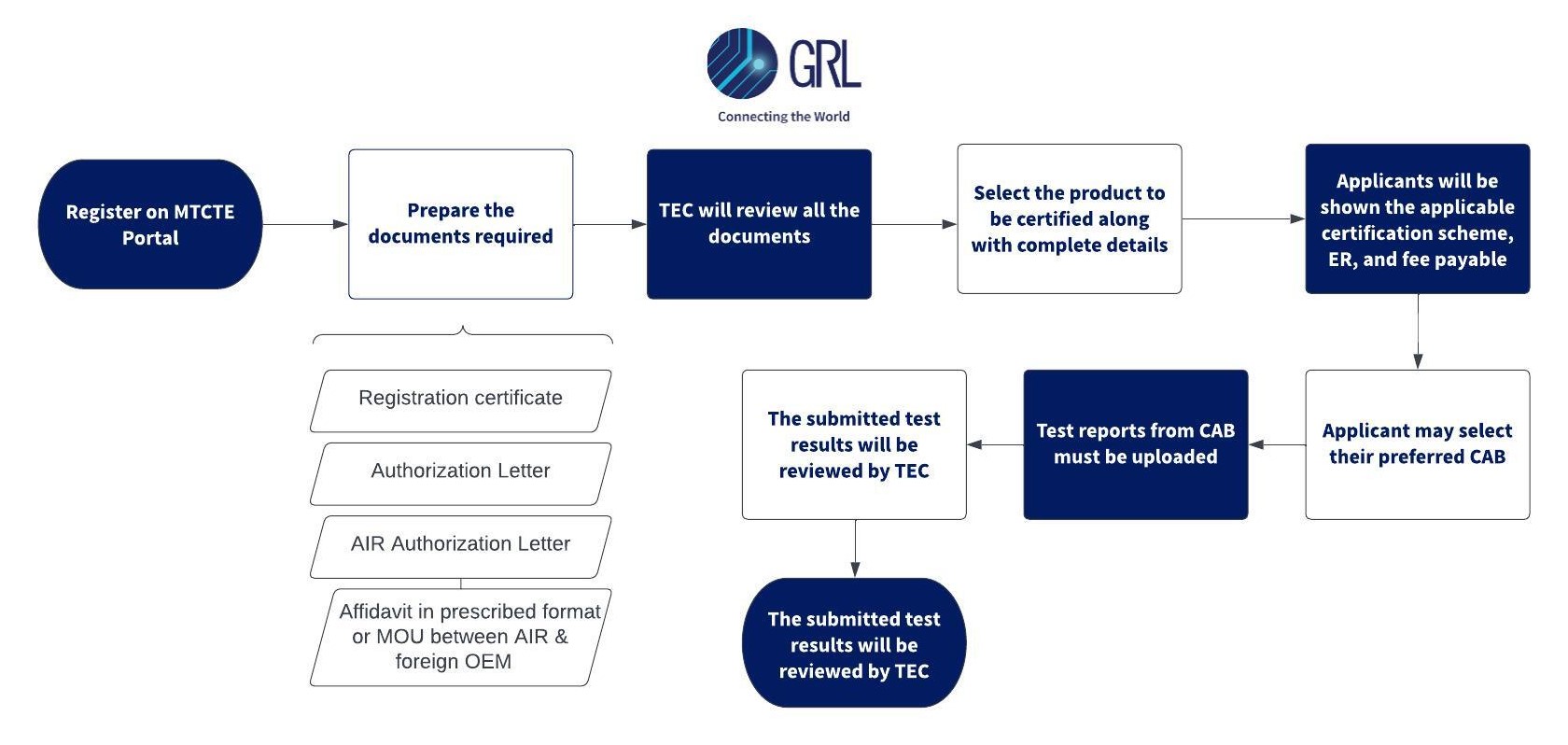 GRL
Connecting the World

Register on MTCTE Portal

Prepare the documents required

TEC will review all the documents

Select the product to be certified along with complete details

Applicants will be shown the applicable certification scheme, ER, and fee payable

Registration certificate

Authorization Letter

AIR Authorization Letter

Affidavit in prescribed format or MOU between AIR & foreign OEM

Applicant may select their preferred CAB

Test reports from CAB must be uploaded

The submitted test results will be reviewed by TEC

The submitted test results will be reviewed by TEC